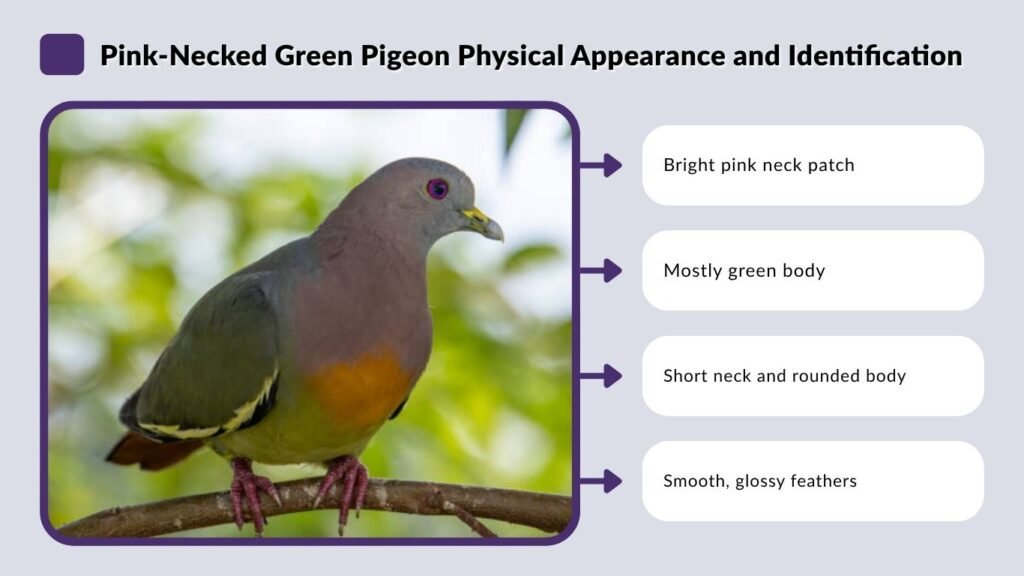 Pink-Necked Green Pigeon Physical Appearance and Identification

Bright pink neck patch

Mostly green body

Short neck and rounded body

Smooth, glossy feathers